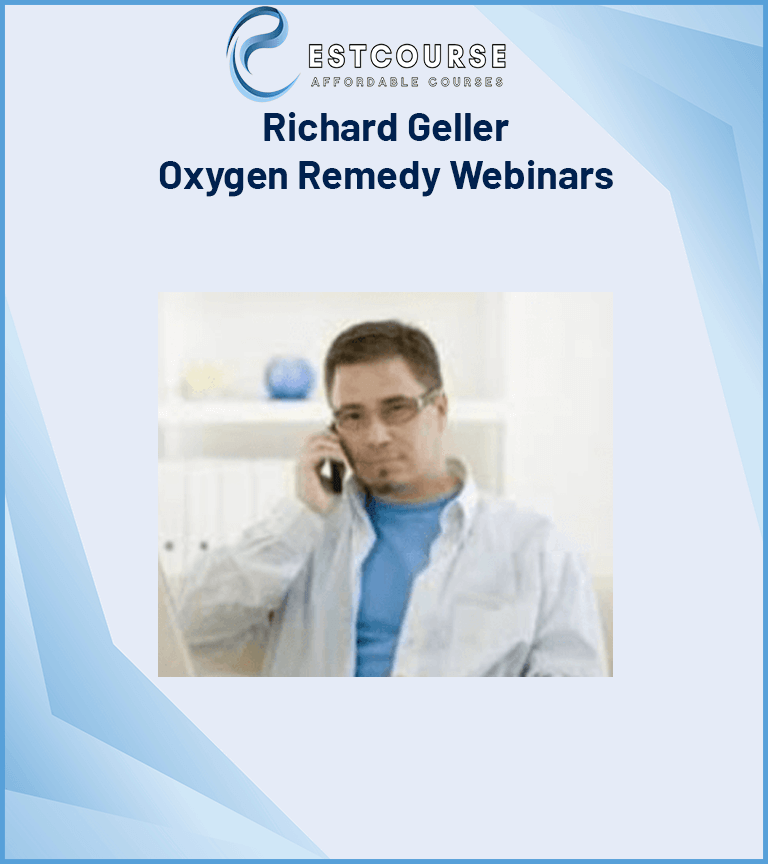 ESTCOURSE
AFFORDABLE COURSES

Richard Geller
Oxygen Remedy Webinars